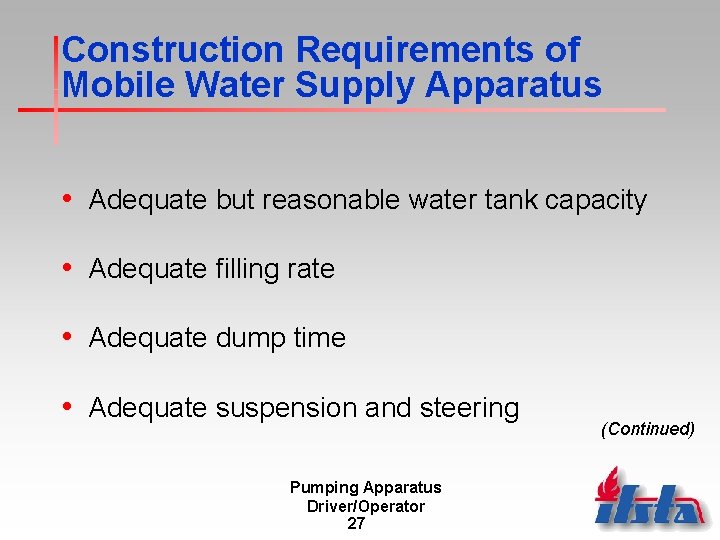 Construction Requirements of Mobile Water Supply Apparatus

• Adequate but reasonable water tank capacity

• Adequate filling rate

• Adequate dump time

• Adequate suspension and steering

(Continued)

Pumping Apparatus
Driver/Operator
27

ifsta